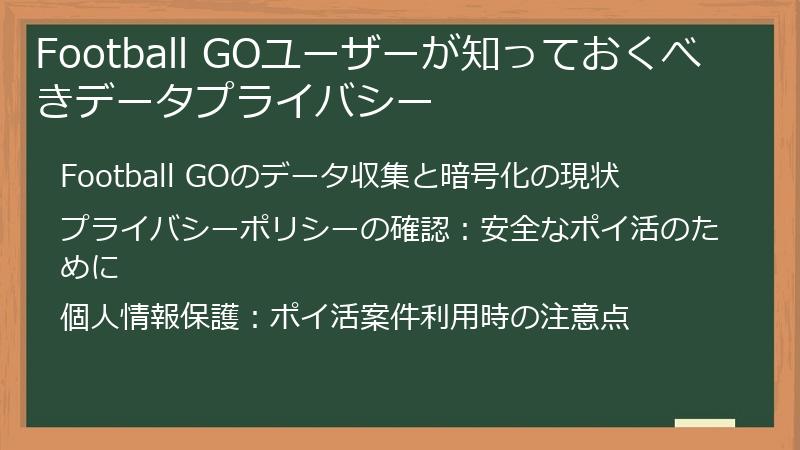 Football GOユーザーが知っておくべきデータプライバシー

Football GOのデータ収集と暗号化の現状

プライバシーポリシーの確認：安全なポイ活のために

個人情報保護：ポイ活案件利用時の注意点